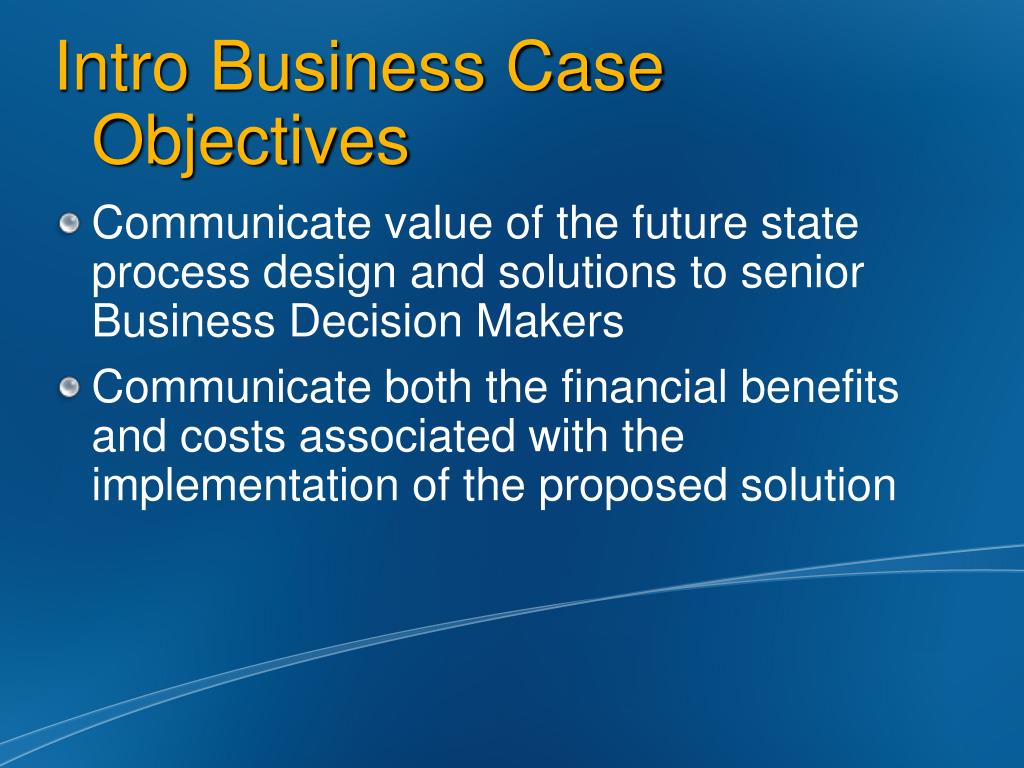 Intro Business Case Objectives

Communicate value of the future state process design and solutions to senior Business Decision Makers

Communicate both the financial benefits and costs associated with the implementation of the proposed solution